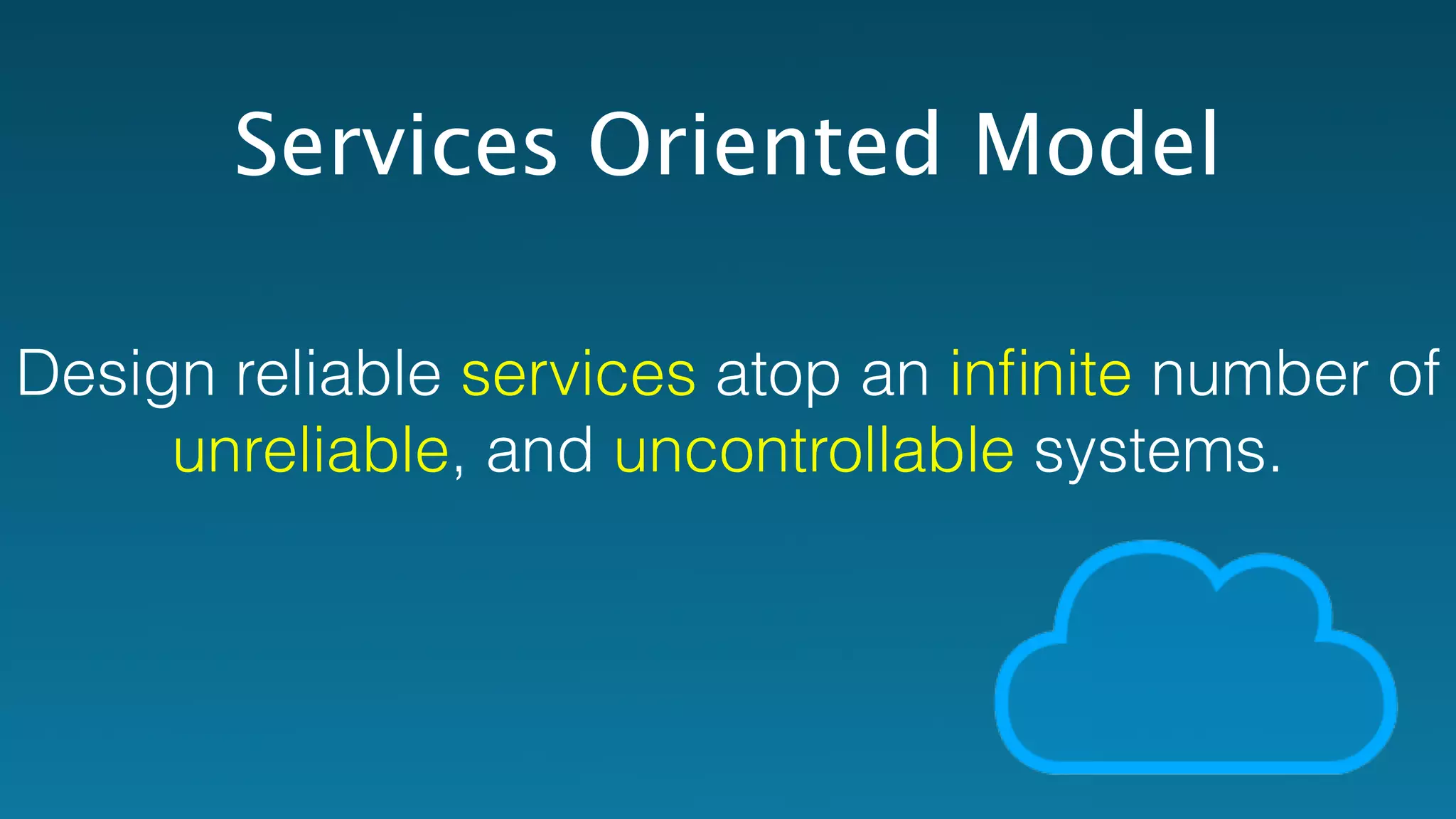 Services Oriented Model

Design reliable services atop an infinite number of unreliable, and uncontrollable systems.